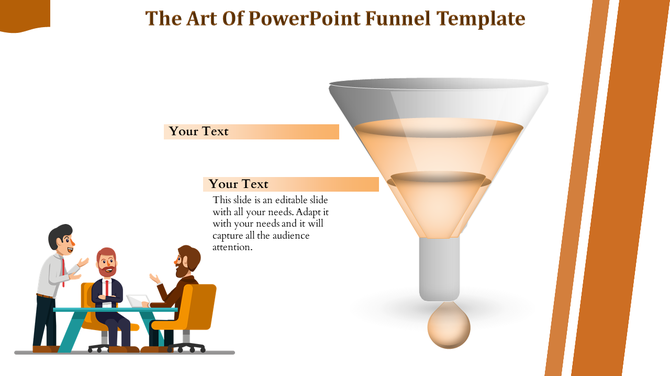 The Art Of PowerPoint Funnel Template

Your Text

Your Text

This slide is an editable slide with all your needs. Adapt it with your needs and it will capture all the audience attention.